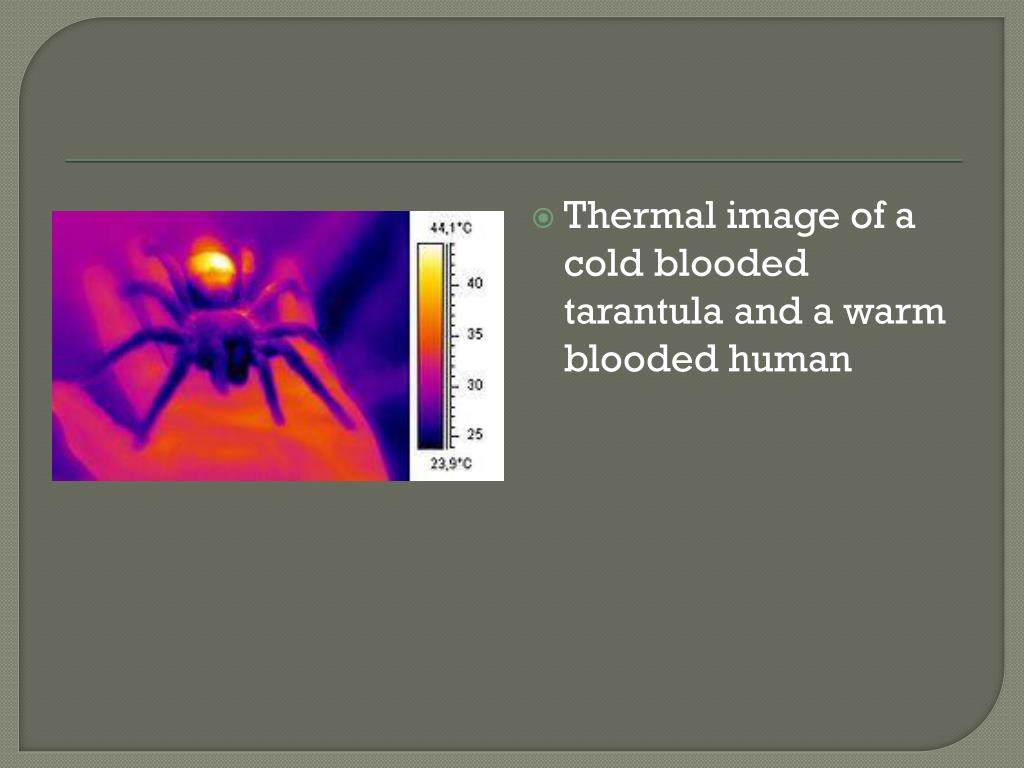 44,1°C
40
35
30
25
23,9°C

Thermal image of a cold blooded tarantula and a warm blooded human